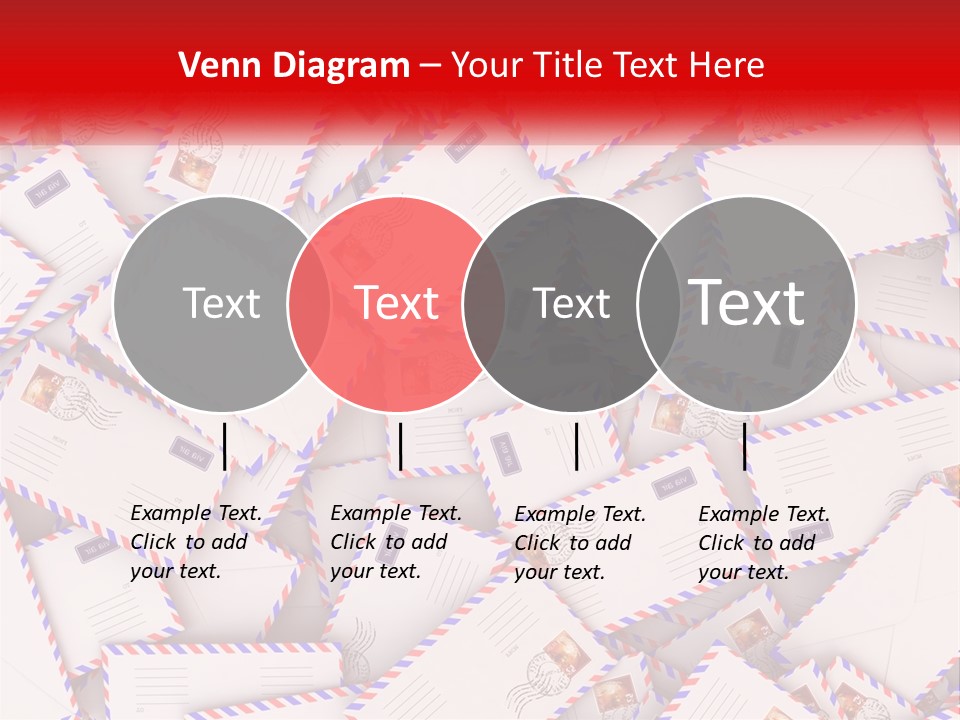 Venn Diagram – Your Title Text Here

Text

Text

Text

Text

Example Text. Click to add your text.

Example Text. Click to add your text.

Example Text. Click to add your text.

Example Text. Click to add your text.